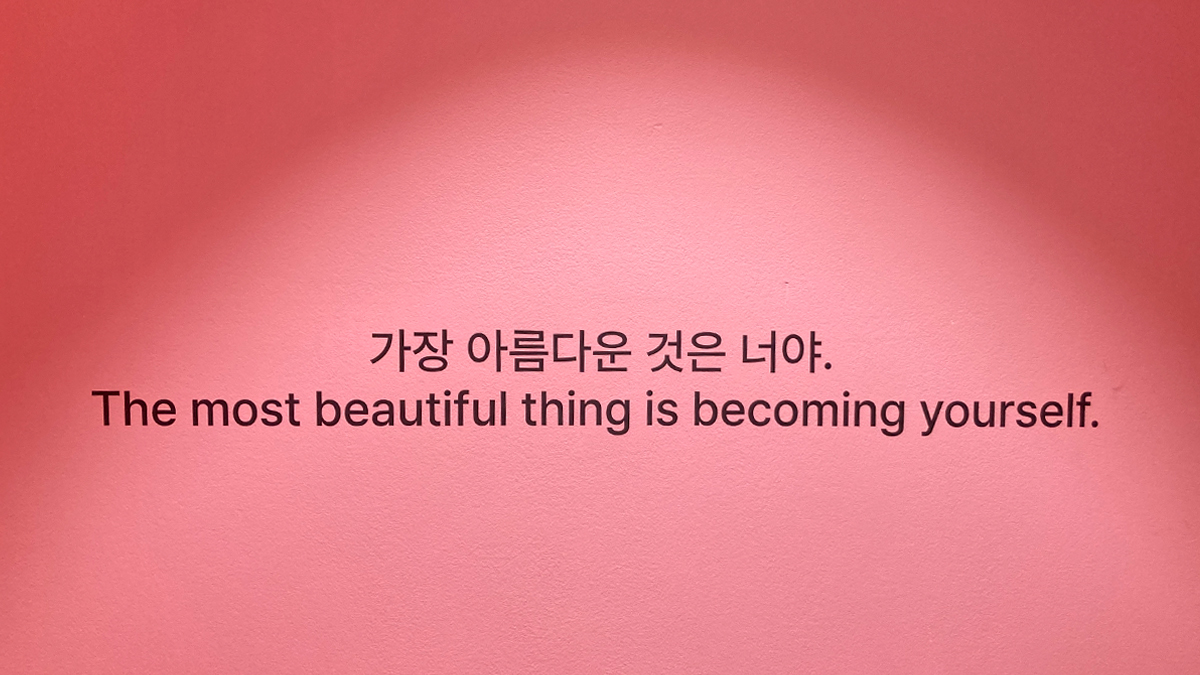 가장 아름다운 것은 너야.
The most beautiful thing is becoming yourself.